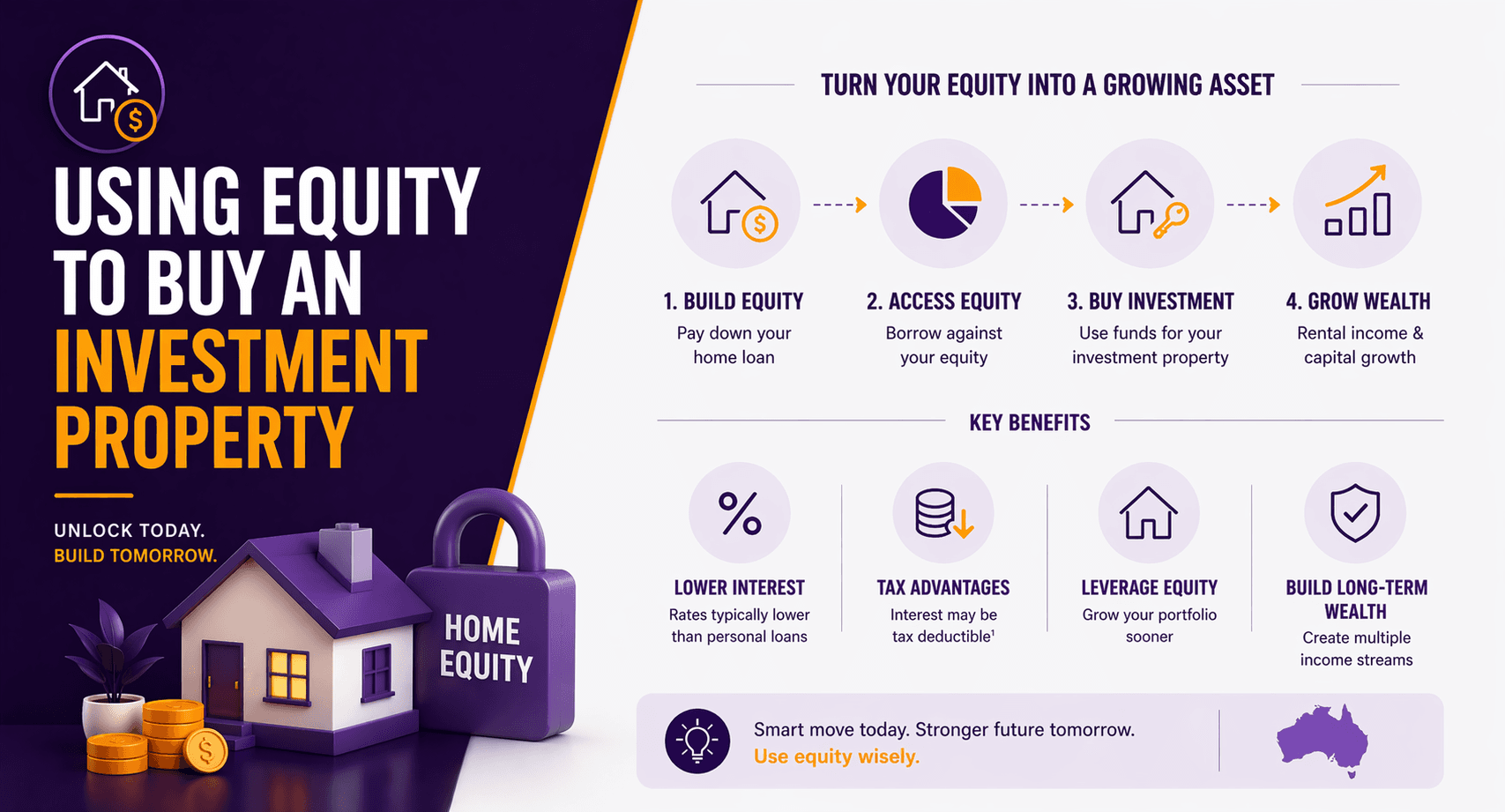 USING EQUITY TO BUY AN INVESTMENT PROPERTY

UNLOCK TODAY.
BUILD TOMORROW.

HOME EQUITY

TURN YOUR EQUITY INTO A GROWING ASSET

1. BUILD EQUITY
Pay down your home loan

2. ACCESS EQUITY
Borrow against your equity

3. BUY INVESTMENT
Use funds for your investment property

4. GROW WEALTH
Rental income & capital growth

KEY BENEFITS

LOWER INTEREST
Rates typically lower than personal loans

TAX ADVANTAGES
Interest may be tax deductible$^1$

LEVERAGE EQUITY
Grow your portfolio sooner

BUILD LONG-TERM WEALTH
Create multiple income streams

Smart move today. Stronger future tomorrow.
Use equity wisely.